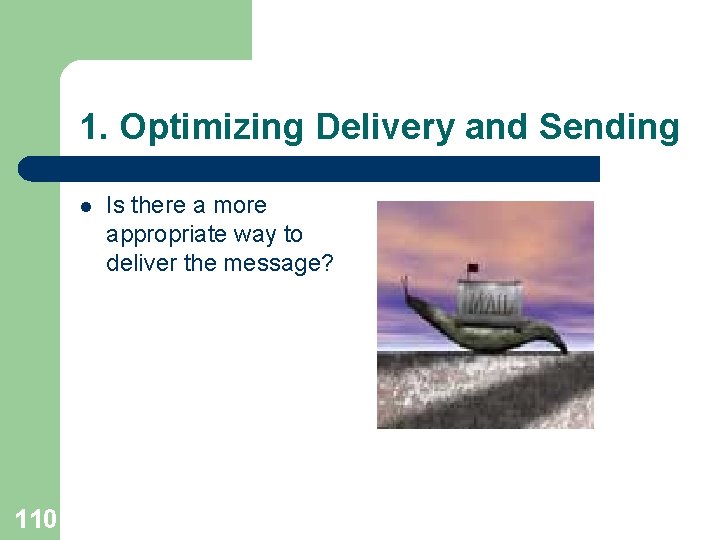 1. Optimizing Delivery and Sending

- Is there a more appropriate way to deliver the message?

MAIL

110